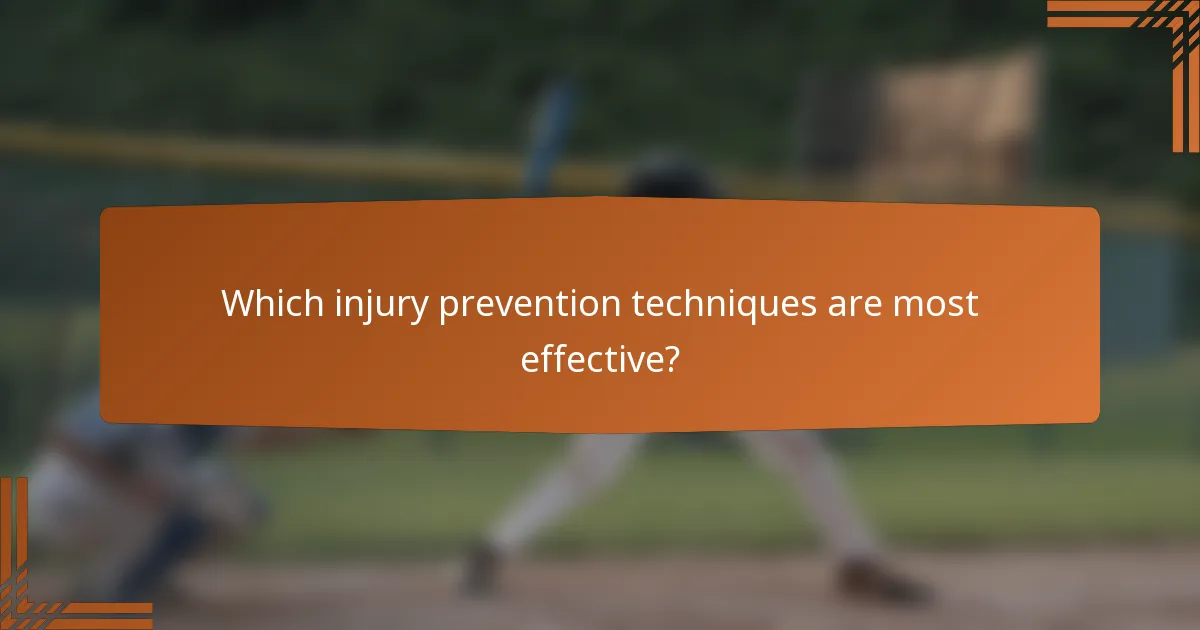 Which injury prevention techniques are most effective?